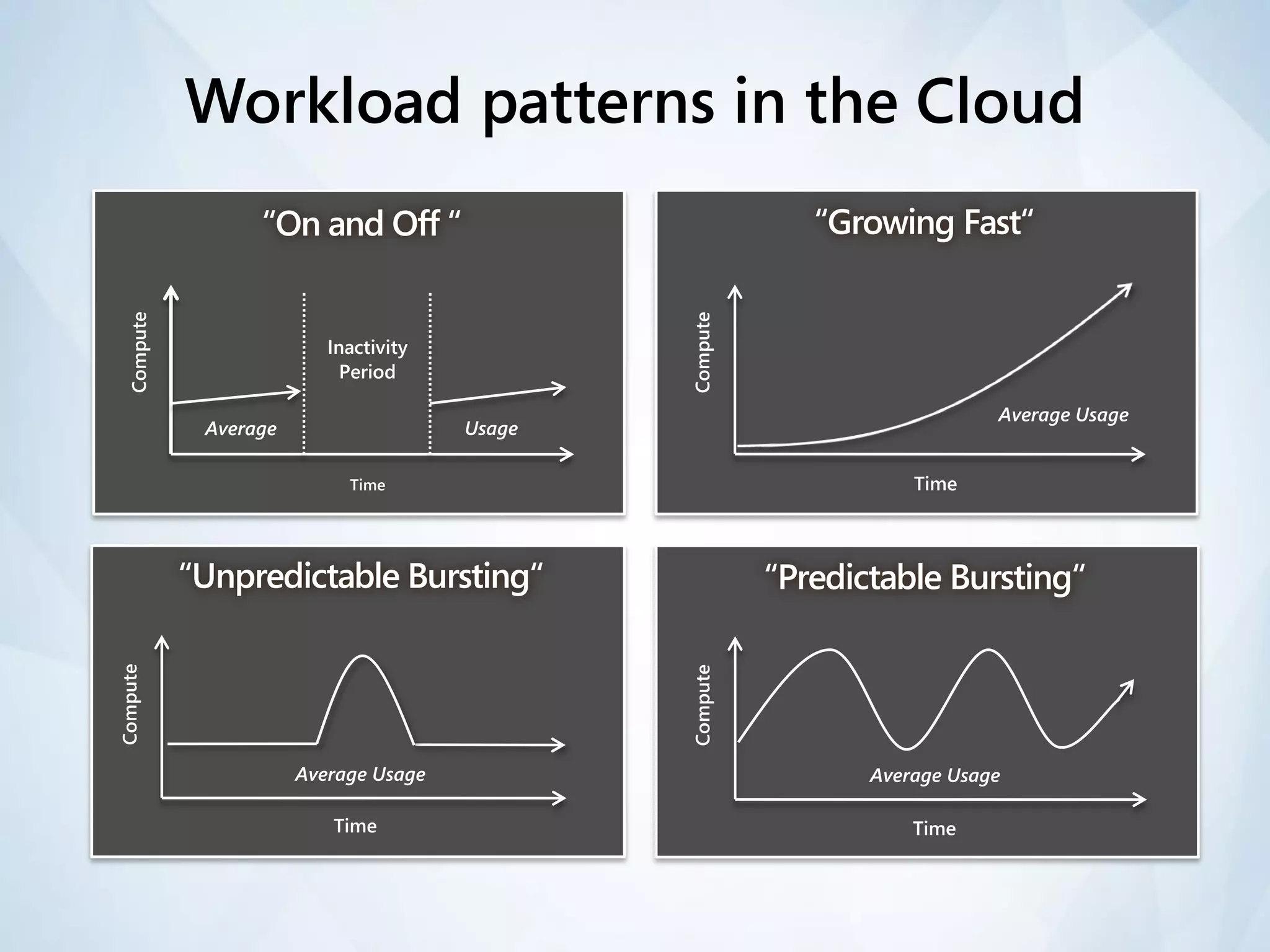 Workload patterns in the Cloud

“On and Off “

Compute

Inactivity Period

Average

Usage

Time

“Growing Fast“

Compute

Average Usage

Time

“Unpredictable Bursting“

Compute

Average Usage

Time

“Predictable Bursting“

Compute

Average Usage

Time